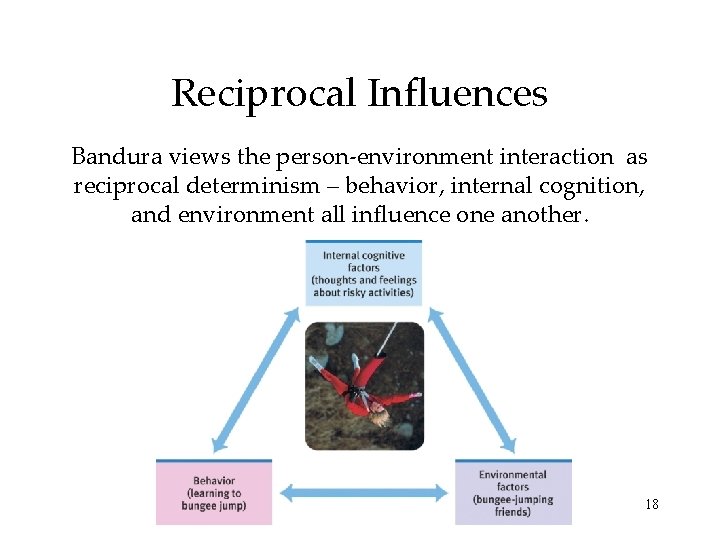 Reciprocal Influences

Bandura views the person-environment interaction as reciprocal determinism – behavior, internal cognition, and environment all influence one another.

Internal cognitive factors (thoughts and feelings about risky activities)

Behavior (learning to bungee jump)

Environmental factors (bungee-jumping friends)

18